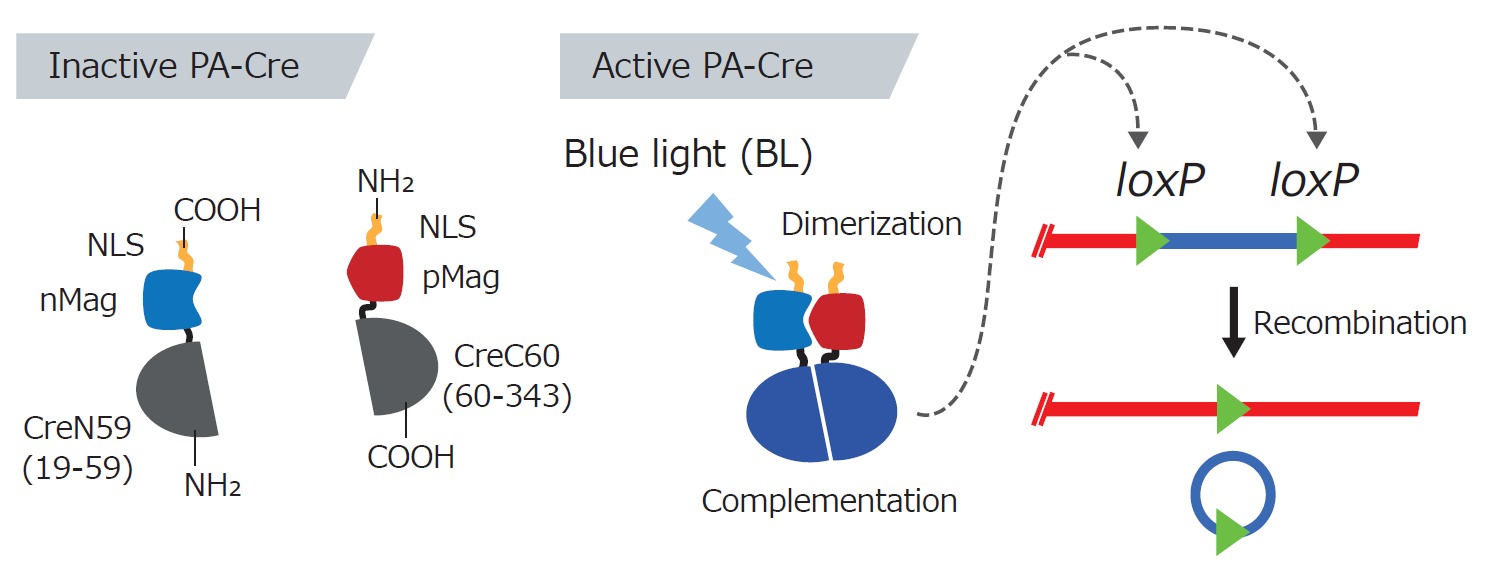 Inactive PA-Cre

COOH

NLS

nMag

CreN59
(19-59)

$NH_2$

$NH_2$

NLS

pMag

CreC60
(60-343)

COOH

Active PA-Cre

Blue light (BL)

Dimerization

Complementation

loxP

loxP

Recombination